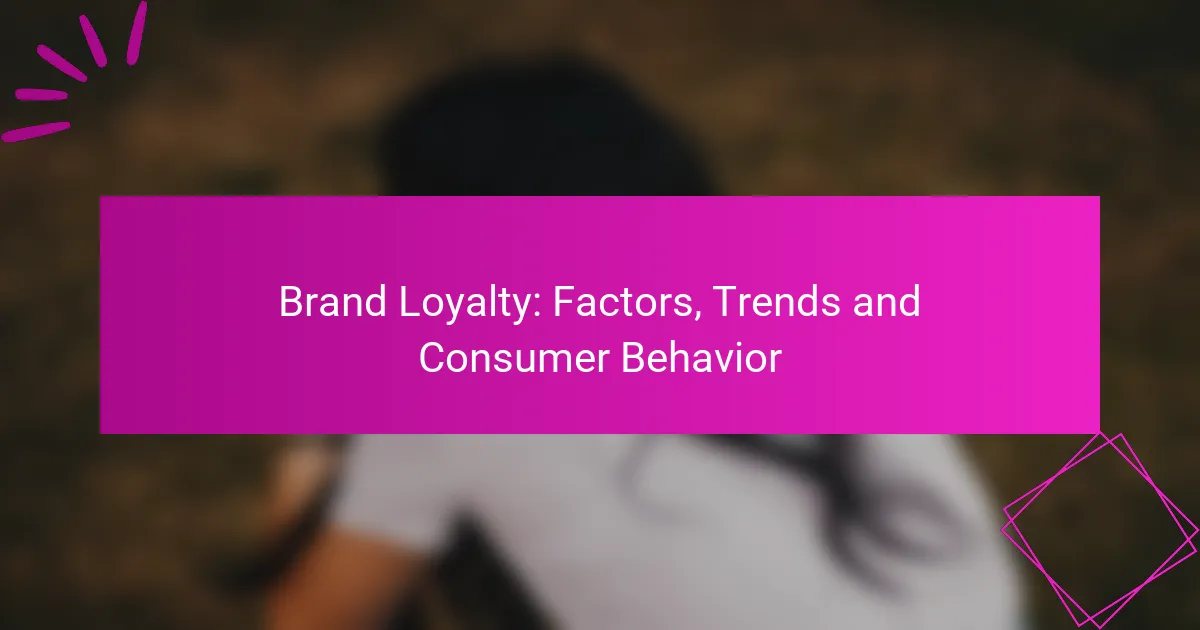 Brand Loyalty: Factors, Trends and Consumer Behavior